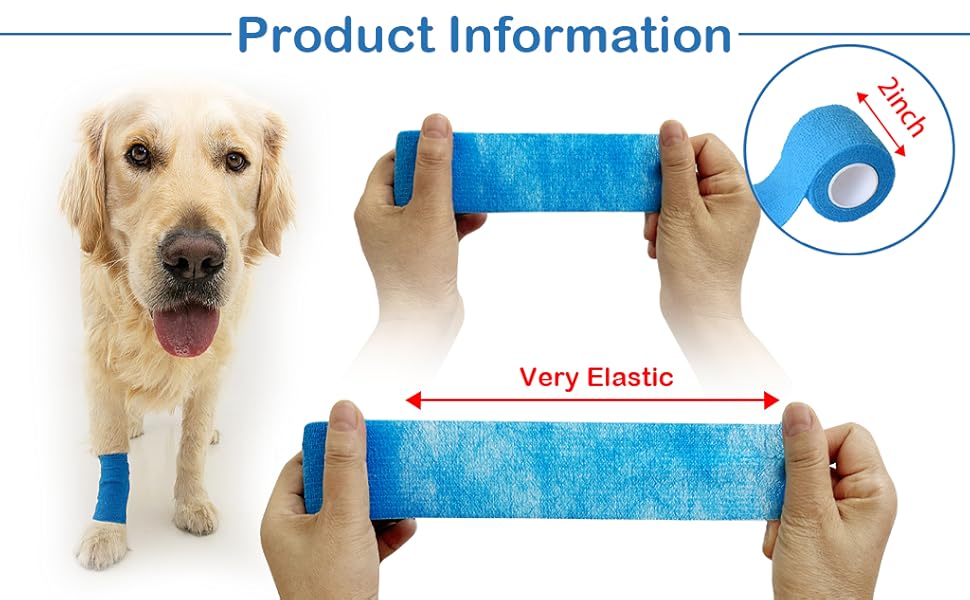 Product Information

2inch

Very Elastic